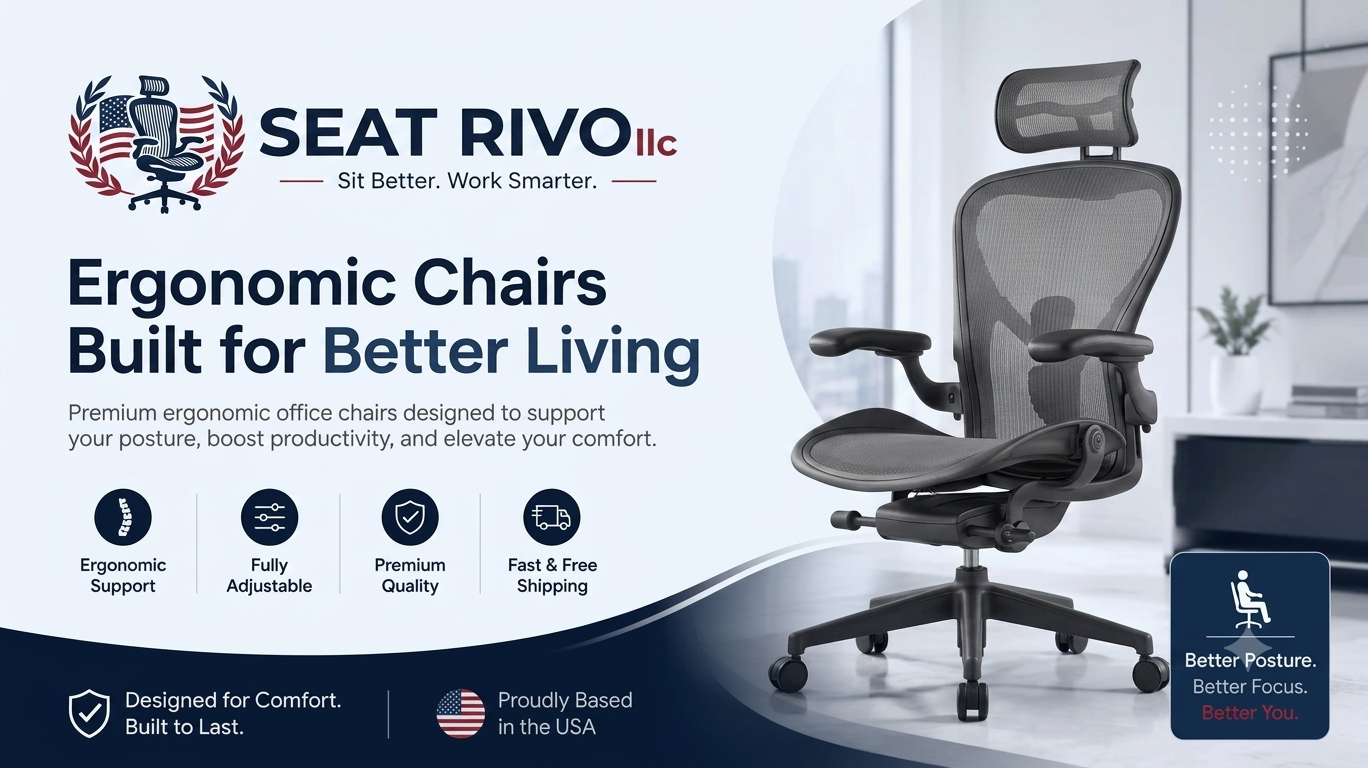 SEAT RIVO llc

Sit Better. Work Smarter.

Ergonomic Chairs Built for Better Living

Premium ergonomic office chairs designed to support your posture, boost productivity, and elevate your comfort.

Ergonomic Support

Fully Adjustable

Premium Quality

Fast & Free Shipping

Designed for Comfort. Built to Last.

Proudly Based in the USA

Better Posture.
Better Focus.
Better You.